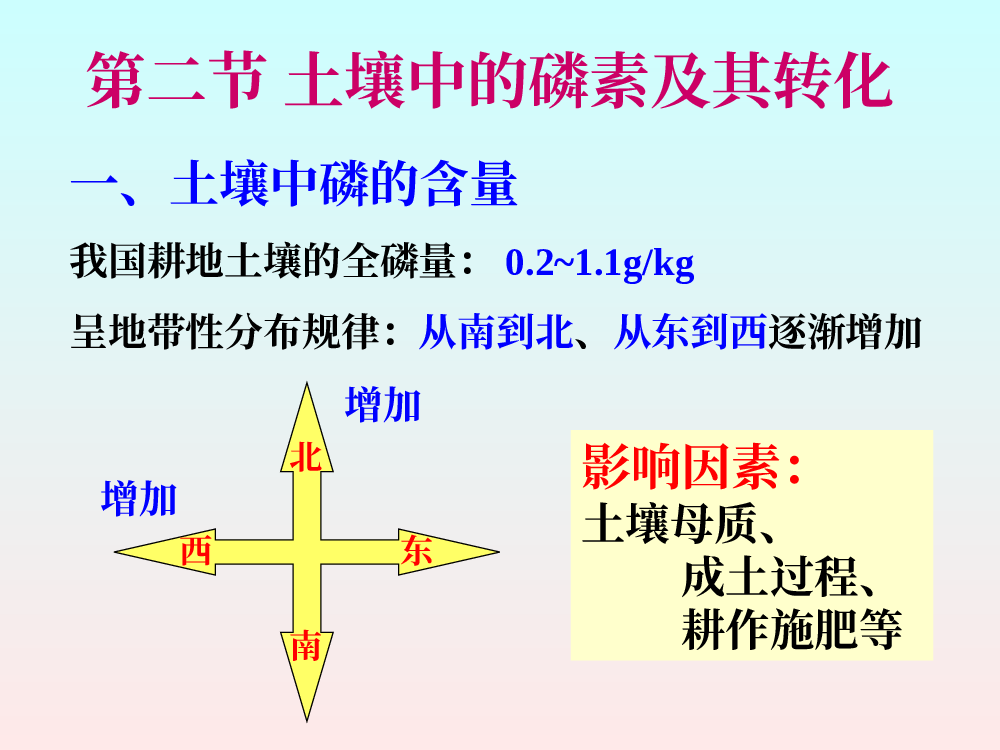 第二节 土壤中的磷素及其转化

一、土壤中磷的含量

我国耕地土壤的全磷量： 0.2~1.1g/kg

呈地带性分布规律：从南到北、从东到西逐渐增加

增加

北

增加

西

东

南

影响因素：
土壤母质、
成土过程、
耕作施肥等